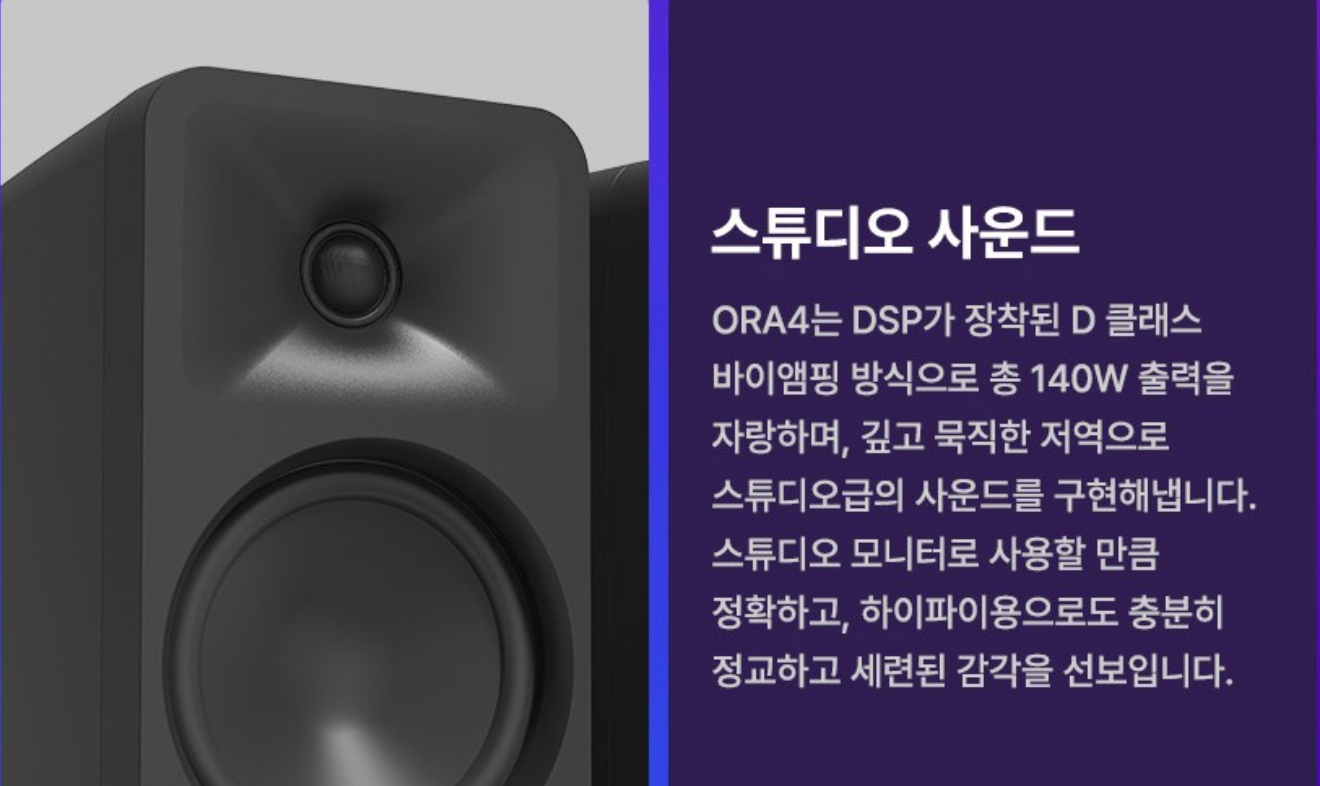 스튜디오 사운드

ORA4는 DSP가 장착된 D 클래스 바이앰핑 방식으로 총 140W 출력을 자랑하며, 깊고 묵직한 저역으로 스튜디오급의 사운드를 구현해냅니다. 스튜디오 모니터로 사용할 만큼 정확하고, 하이파이용으로도 충분히 정교하고 세련된 감각을 선보입니다.